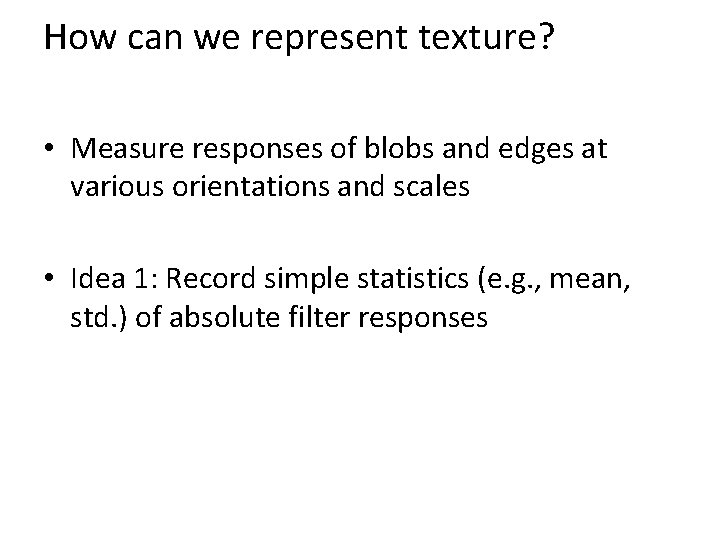 How can we represent texture?

• Measure responses of blobs and edges at various orientations and scales

• Idea 1: Record simple statistics (e.g., mean, std.) of absolute filter responses